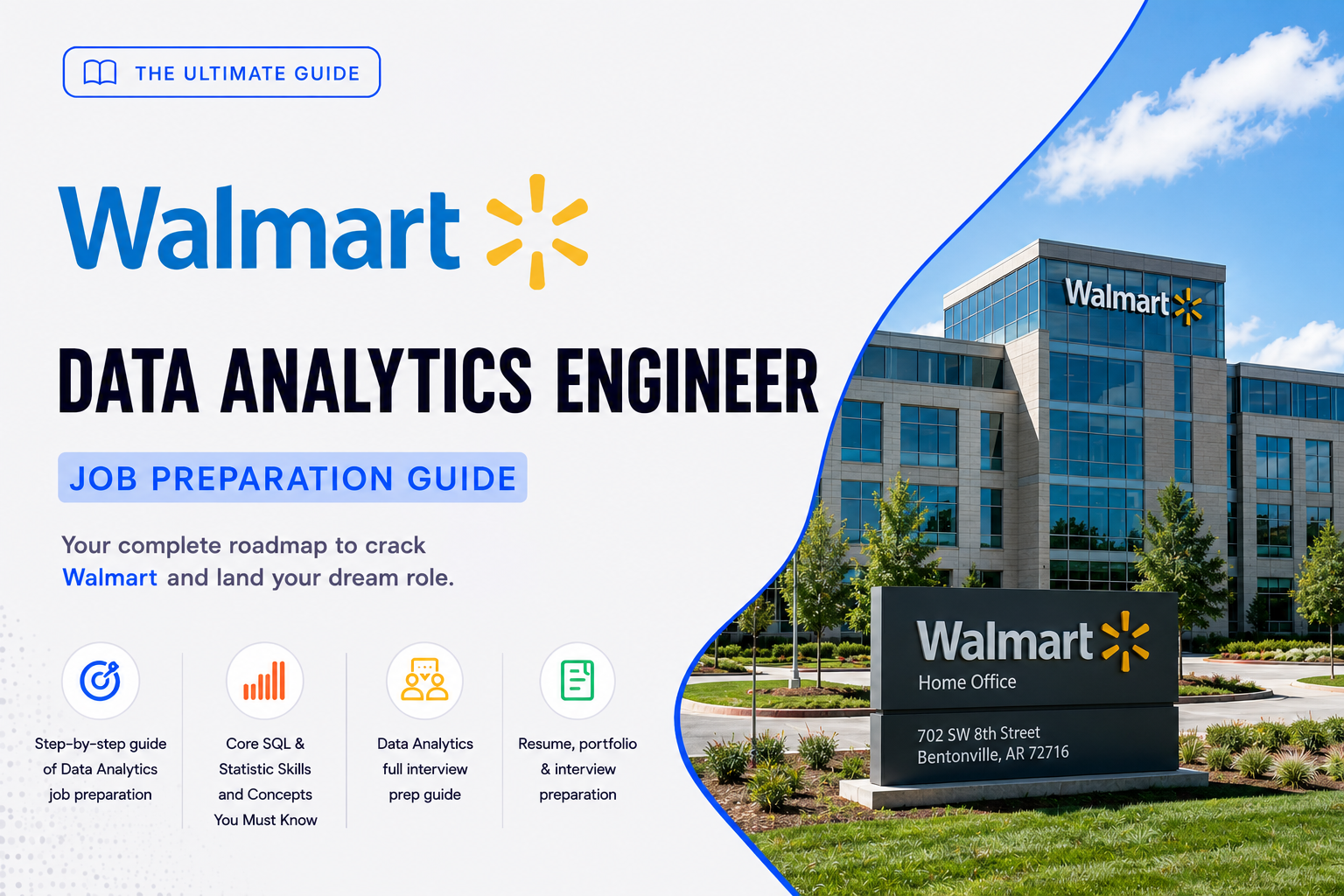 THE ULTIMATE GUIDE

Walmart

DATA ANALYTICS ENGINEER

JOB PREPARATION GUIDE

Your complete roadmap to crack Walmart and land your dream role.

Step-by-step guide of Data Analytics job preparation

Core SQL & Statistic Skills and Concepts You Must Know

Data Analytics full interview prep guide

Resume, portfolio & interview preparation

Walmart

Walmart
Home Office

702 SW 8th Street
Bentonville, AR 72716